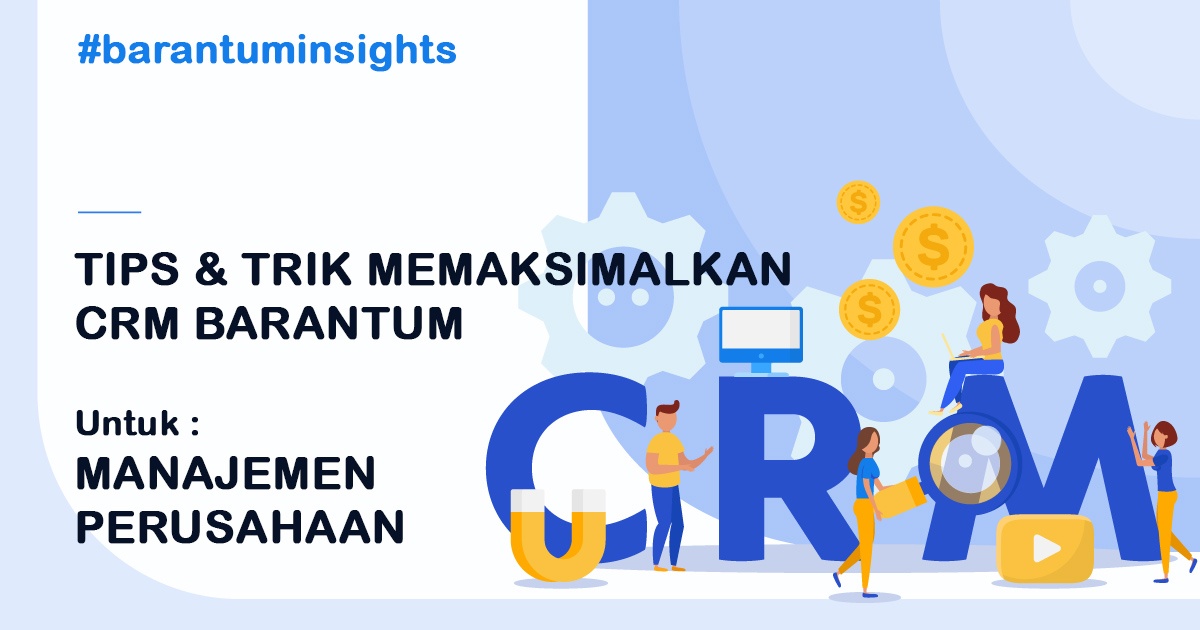 #barantuminsights

TIPS & TRIK MEMAKSIMALKAN CRM BARANTUM

Untuk :
MANAJEMEN PERUSAHAAN

CRM